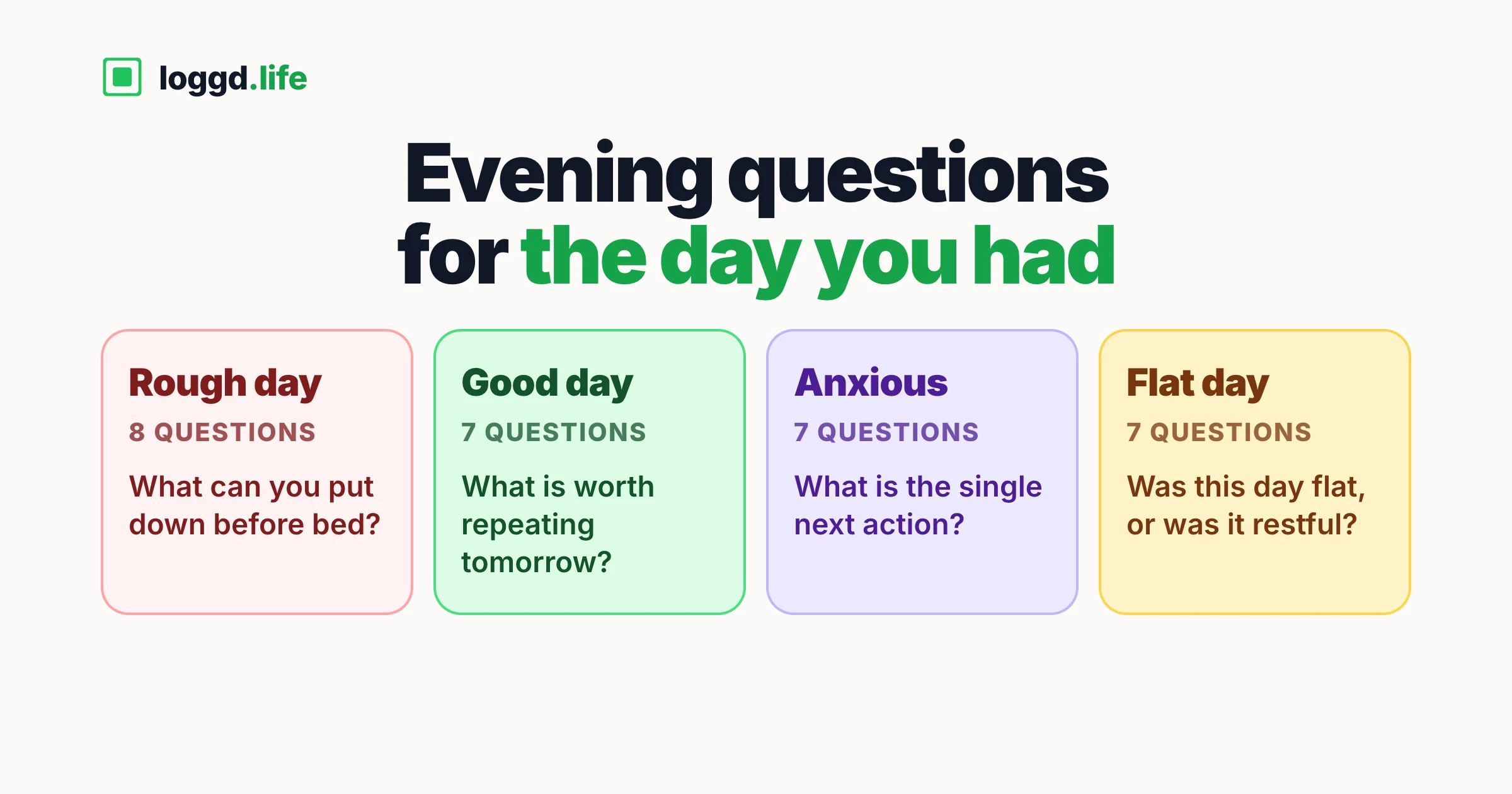 loggd.life

Evening questions for the day you had

Rough day

8 QUESTIONS

What can you put down before bed?

Good day

7 QUESTIONS

What is worth repeating tomorrow?

Anxious

7 QUESTIONS

What is the single next action?

Flat day

7 QUESTIONS

Was this day flat, or was it restful?